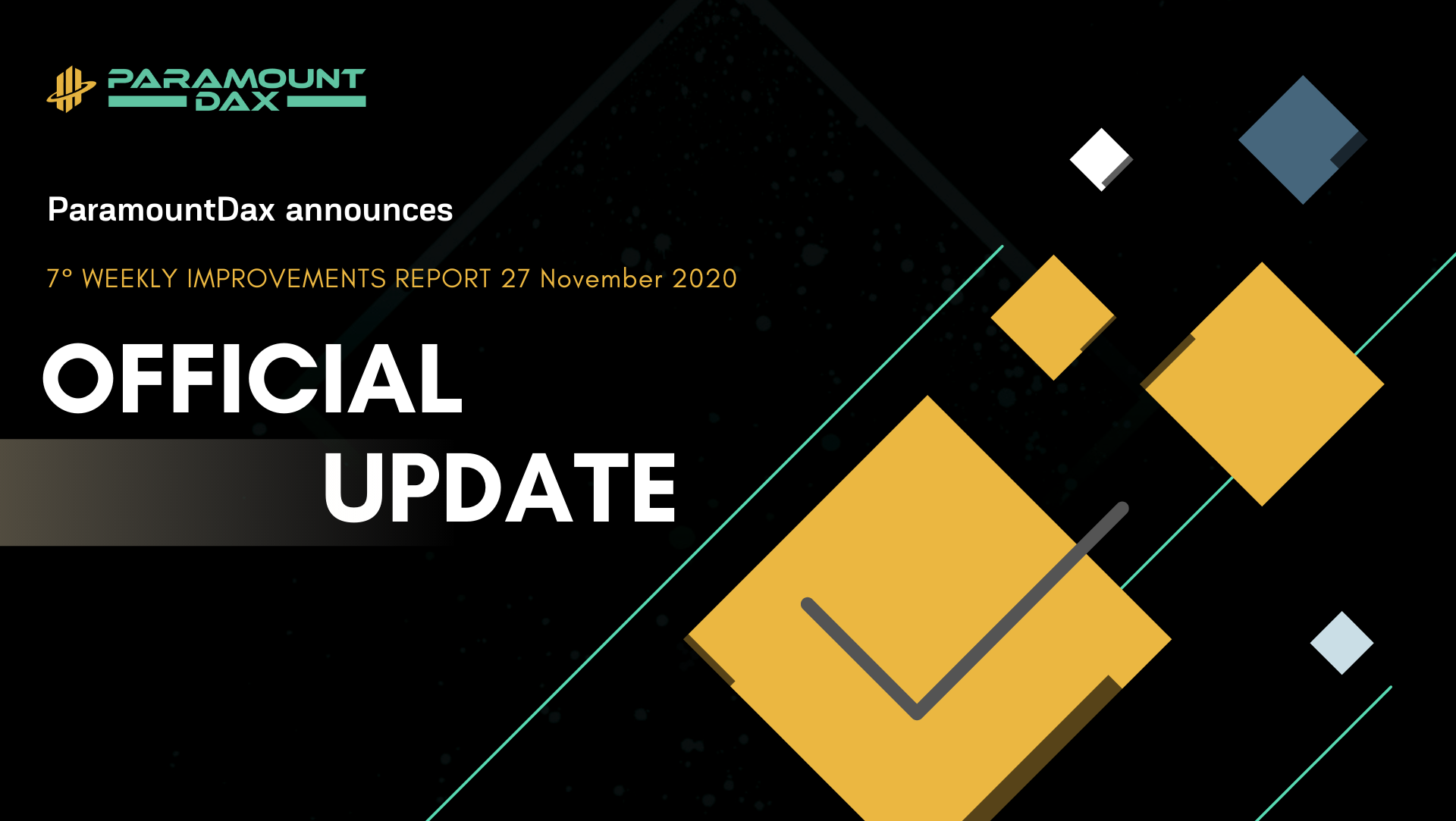 PARAMOUNT DAX

ParamountDax announces

7° WEEKLY IMPROVEMENTS REPORT 27 November 2020

OFFICIAL UPDATE